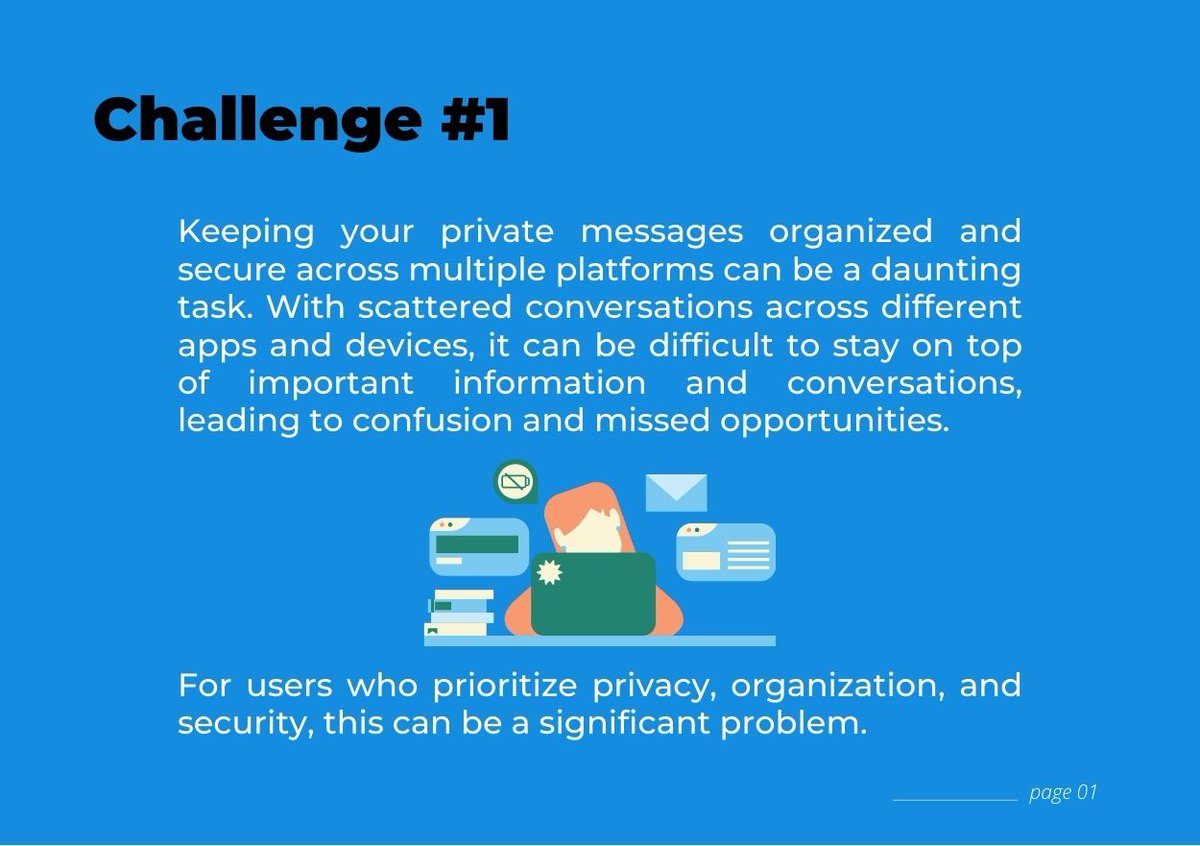 Challenge #1

Keeping your private messages organized and secure across multiple platforms can be a daunting task. With scattered conversations across different apps and devices, it can be difficult to stay on top of important information and conversations, leading to confusion and missed opportunities.

For users who prioritize privacy, organization, and security, this can be a significant problem.

page 01